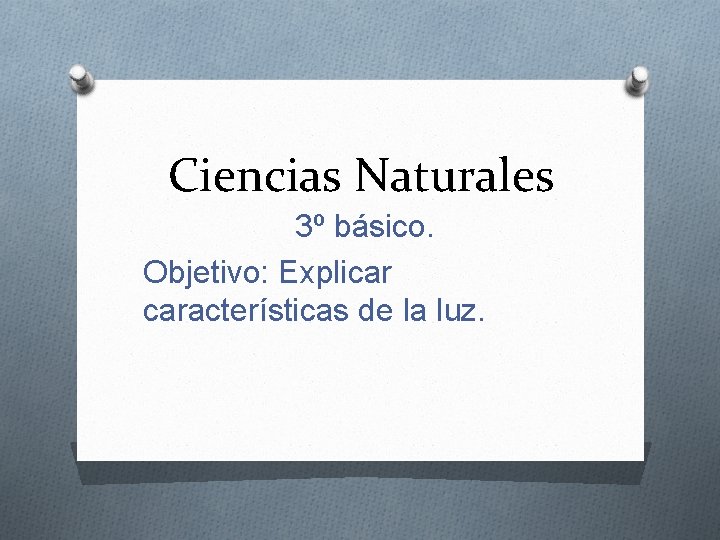 Ciencias Naturales

3º básico.

Objetivo: Explicar características de la luz.